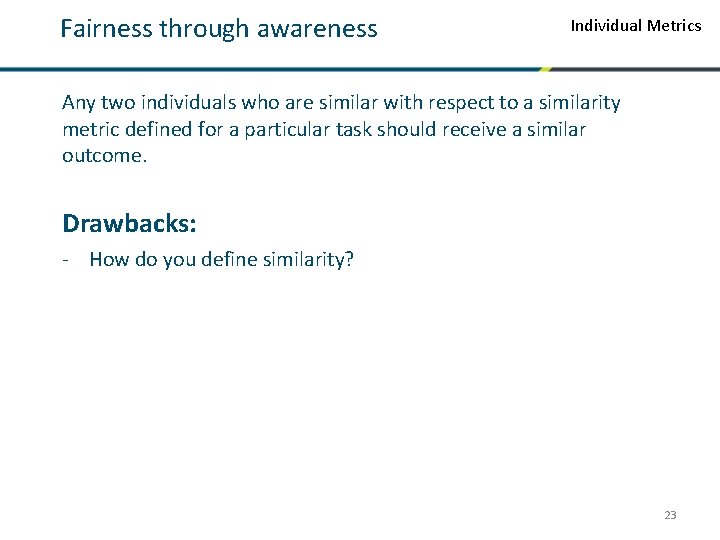 Fairness through awareness

Individual Metrics

Any two individuals who are similar with respect to a similarity metric defined for a particular task should receive a similar outcome.

Drawbacks:

- How do you define similarity?

23